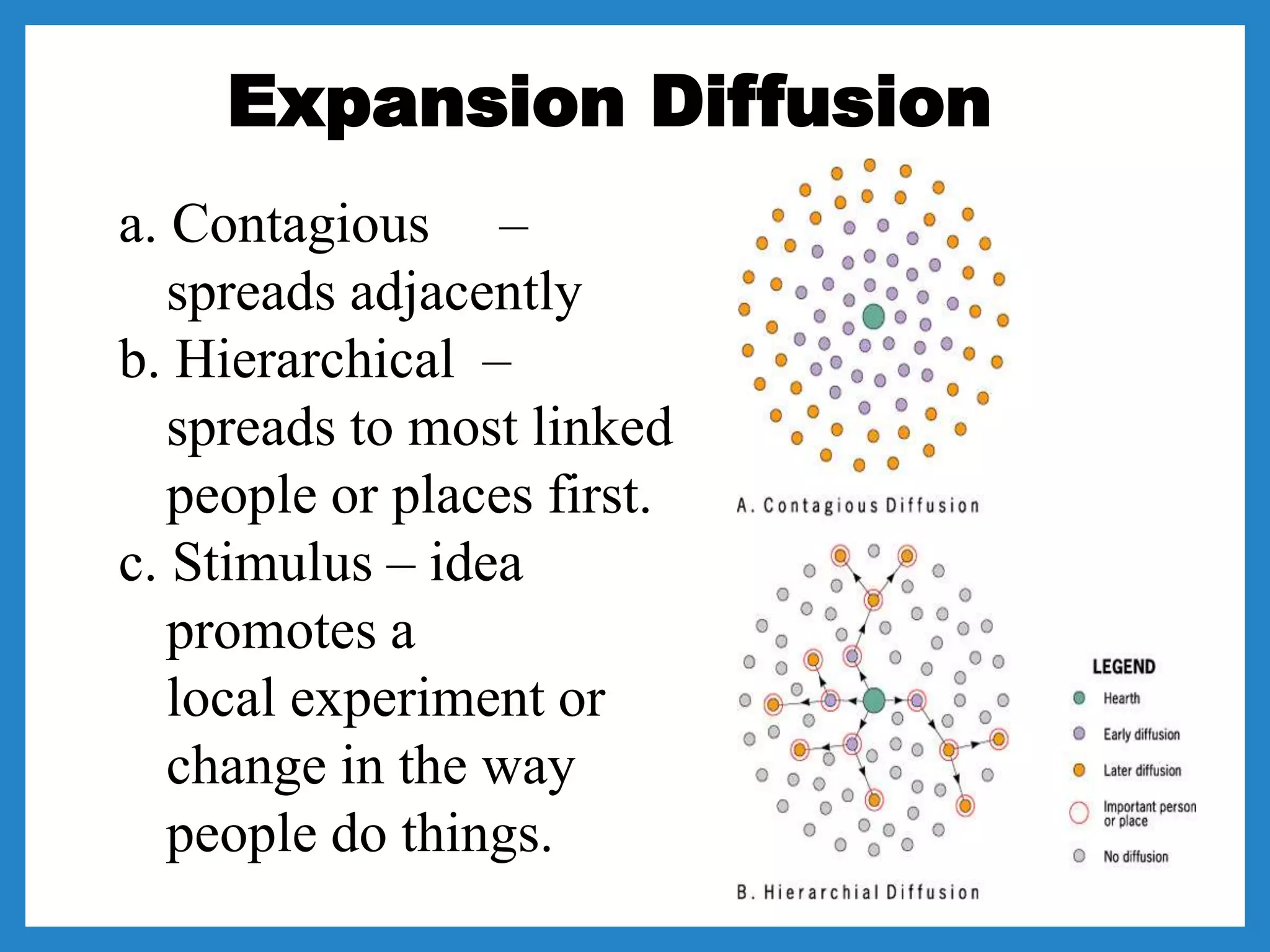 Expansion Diffusion

a. Contagious – spreads adjacently

b. Hierarchical – spreads to most linked people or places first.

c. Stimulus – idea promotes a local experiment or change in the way people do things.

A. Contagious Diffusion

B. Hierarchial Diffusion

LEGEND

Hearth

Early diffusion

Later diffusion

Important person or place

No diffusion